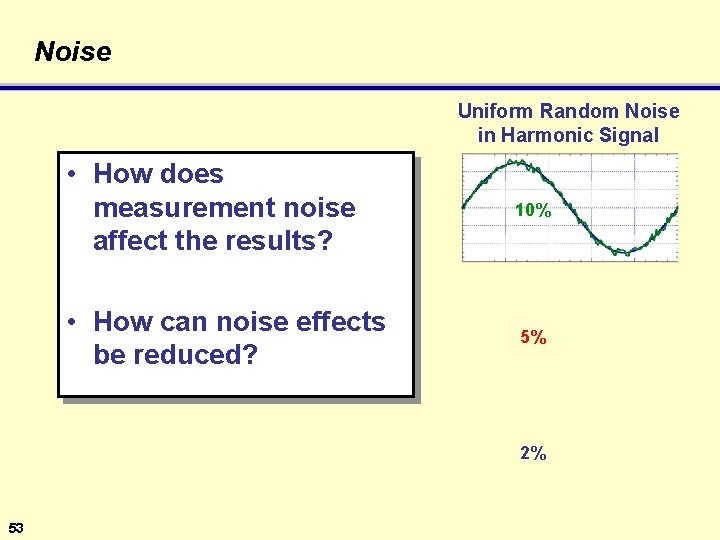 Noise

• How does measurement noise affect the results?

• How can noise effects be reduced?

Uniform Random Noise in Harmonic Signal

10%

5%

2%

53